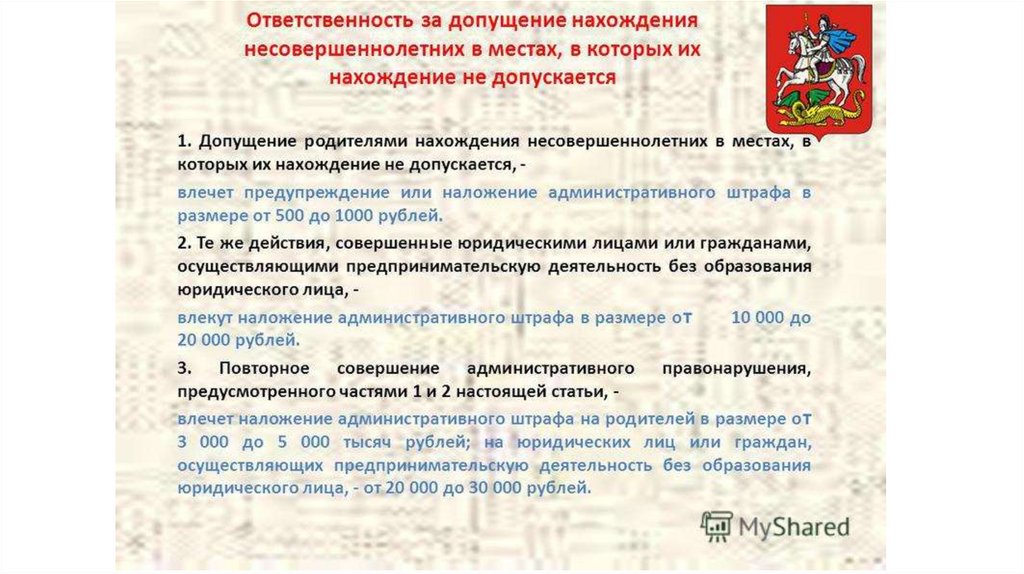 Ответственность за допущение нахождения несовершеннолетних в местах, в которых их нахождение не допускается

1. Допущение родителями нахождения несовершеннолетних в местах, в которых их нахождение не допускается, -

влечет предупреждение или наложение административного штрафа в размере от 500 до 1000 рублей.

2. Те же действия, совершенные юридическими лицами или гражданами, осуществляющими предпринимательскую деятельность без образования юридического лица, -

влекут наложение административного штрафа в размере от 10 000 до 20 000 рублей.

3. Повторное совершение административного правонарушения, предусмотренного частями 1 и 2 настоящей статьи, -

влечет наложение административного штрафа на родителей в размере от 3 000 до 5 000 тысяч рублей; на юридических лиц или граждан, осуществляющих предпринимательскую деятельность без образования юридического лица, - от 20 000 до 30 000 рублей.

MyShared